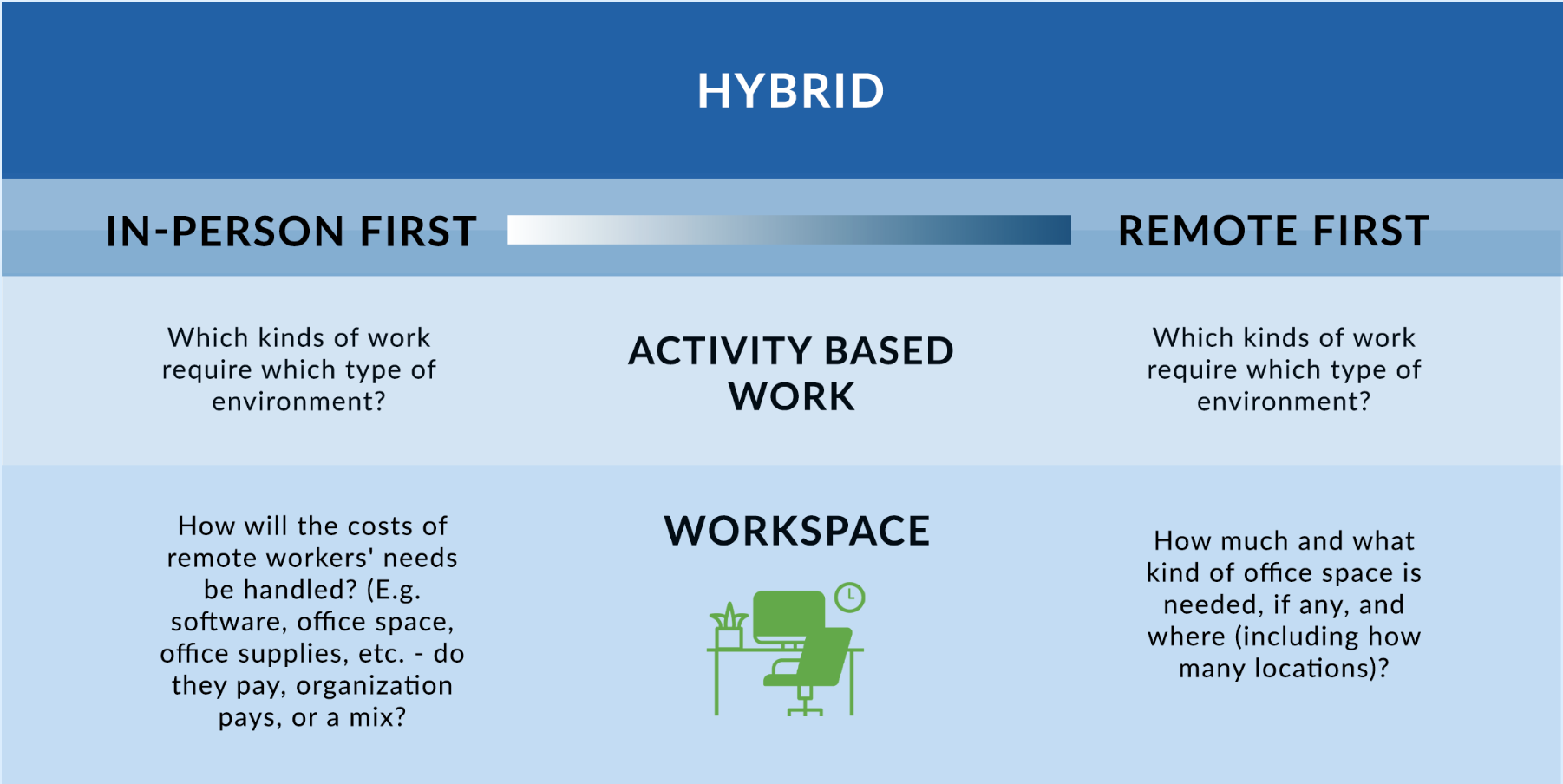 HYBRID

IN-PERSON FIRST

REMOTE FIRST

Which kinds of work require which type of environment?

ACTIVITY BASED WORK

Which kinds of work require which type of environment?

How will the costs of remote workers' needs be handled? (E.g. software, office space, office supplies, etc. - do they pay, organization pays, or a mix?

WORKSPACE

How much and what kind of office space is needed, if any, and where (including how many locations)?